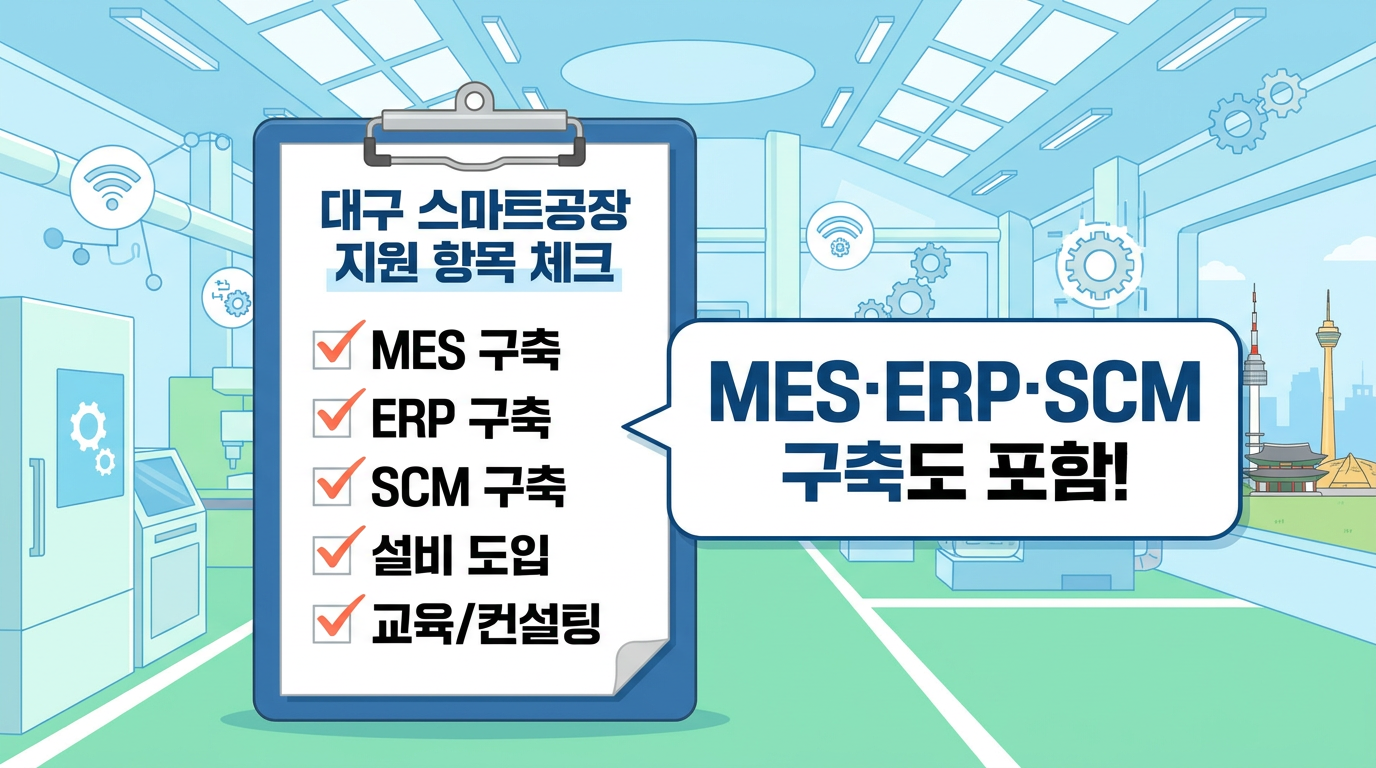 대구 스마트공장 지원 항목 체크

MES 구축
ERP 구축
SCM 구축
설비 도입
교육/컨설팅

MES·ERP·SCM 구축도 포함!